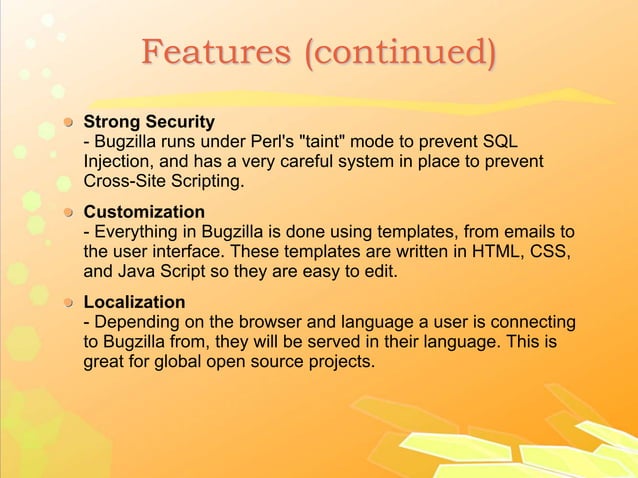 Features (continued)

Strong Security
- Bugzilla runs under Perl's "taint" mode to prevent SQL Injection, and has a very careful system in place to prevent Cross-Site Scripting.

Customization
- Everything in Bugzilla is done using templates, from emails to the user interface. These templates are written in HTML, CSS, and Java Script so they are easy to edit.

Localization
- Depending on the browser and language a user is connecting to Bugzilla from, they will be served in their language. This is great for global open source projects.